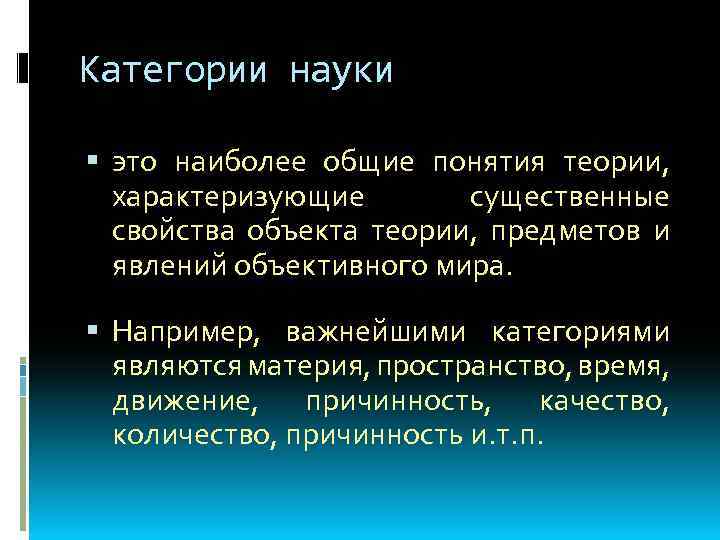 Категории науки

▪ это наиболее общие понятия теории, характеризующие существенные свойства объекта теории, предметов и явлений объективного мира.

▪ Например, важнейшими категориями являются материя, пространство, время, движение, причинность, качество, количество, причинность и.т.п.